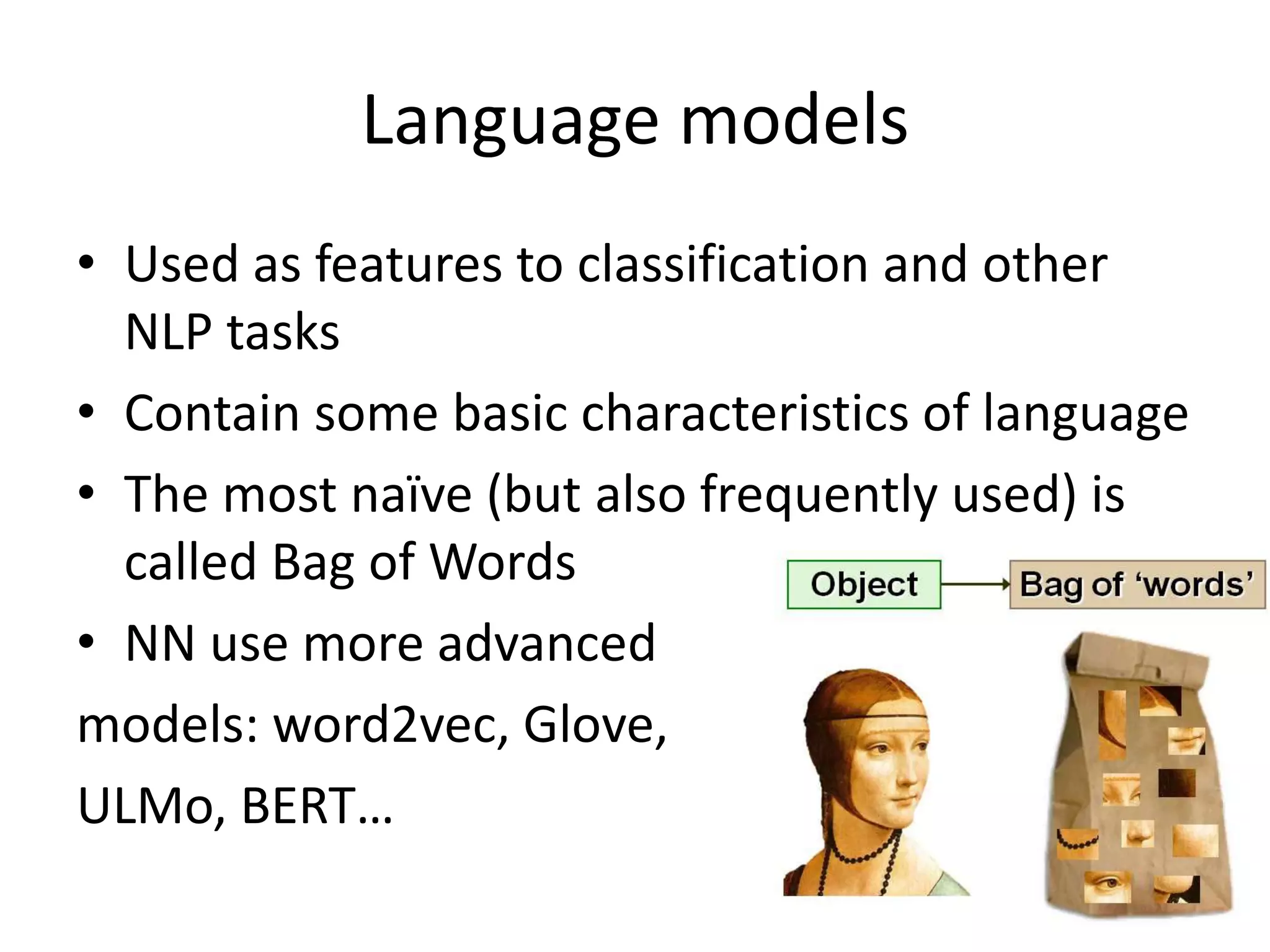 Language models

• Used as features to classification and other NLP tasks
• Contain some basic characteristics of language
• The most naïve (but also frequently used) is called Bag of Words
• NN use more advanced

models: word2vec, Glove,

ULMo, BERT…

Object

Bag of 'words'